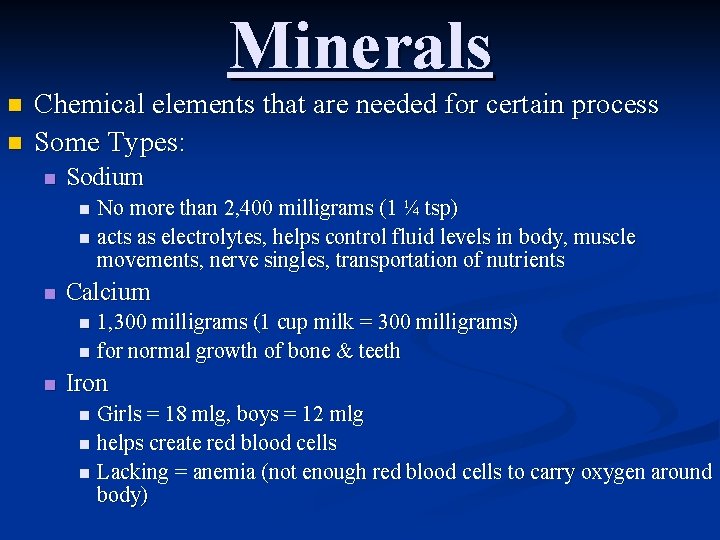 Minerals

Chemical elements that are needed for certain process

Some Types:

Sodium

No more than 2,400 milligrams (1 ¼ tsp)

acts as electrolytes, helps control fluid levels in body, muscle movements, nerve singles, transportation of nutrients

Calcium

1,300 milligrams (1 cup milk = 300 milligrams)

for normal growth of bone & teeth

Iron

Girls = 18 mlg, boys = 12 mlg

helps create red blood cells

Lacking = anemia (not enough red blood cells to carry oxygen around body)